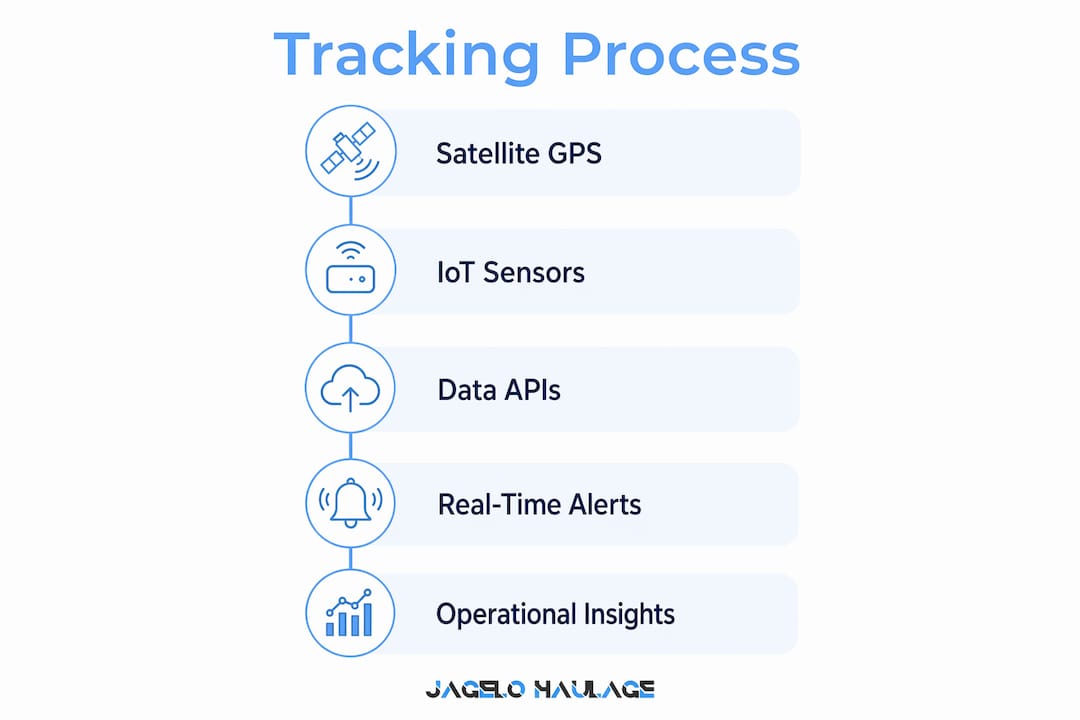 Tracking Process

Satellite GPS

IoT Sensors

Data APIs

Real-Time Alerts

Operational Insights

JAGELO HAULAGE